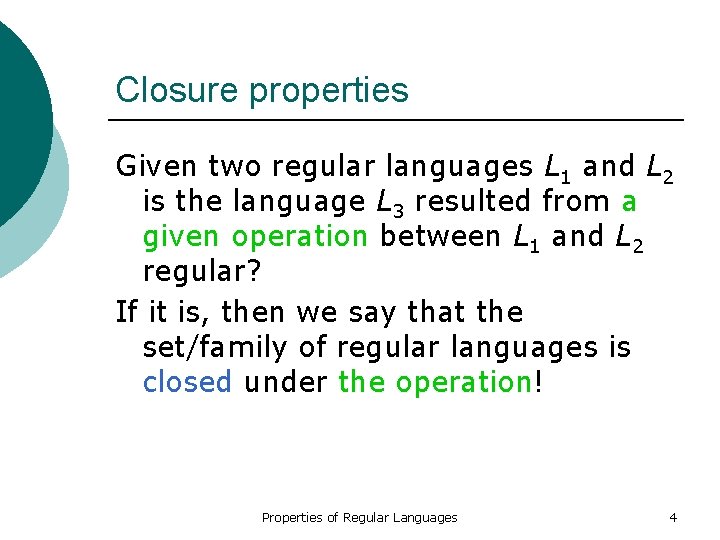 Closure properties

Given two regular languages $L_1$ and $L_2$ is the language $L_3$ resulted from a given operation between $L_1$ and $L_2$ regular?

If it is, then we say that the set/family of regular languages is closed under the operation!

Properties of Regular Languages

4